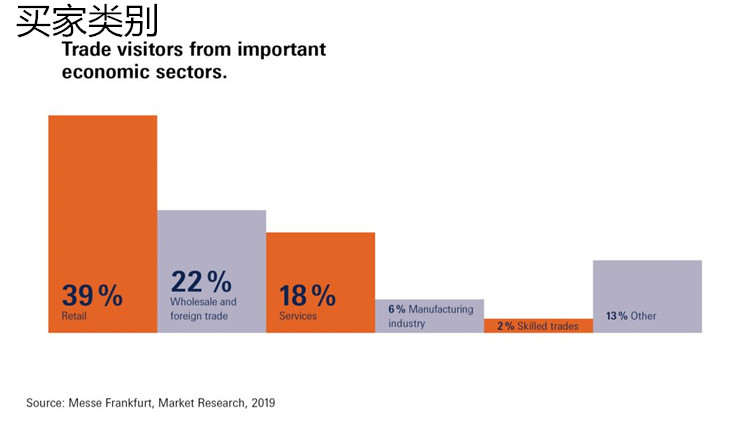 买家类别

Trade visitors from important economic sectors.

39 %
Retail

22 %
Wholesale and foreign trade

18 %
Services

6 % Manufacturing industry

2 % Skilled trades

13 % Other

Source: Messe Frankfurt, Market Research, 2019